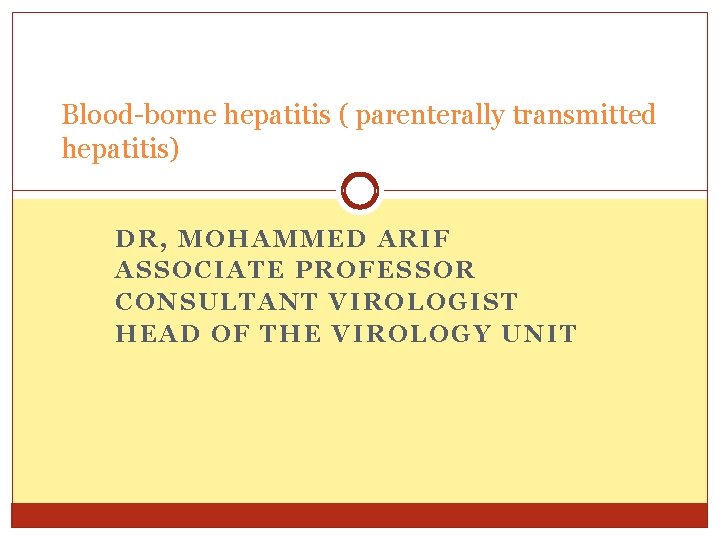 Blood-borne hepatitis ( parenterally transmitted hepatitis)

DR, MOHAMMED ARIF
ASSOCIATE PROFESSOR
CONSULTANT VIROLOGIST
HEAD OF THE VIROLOGY UNIT